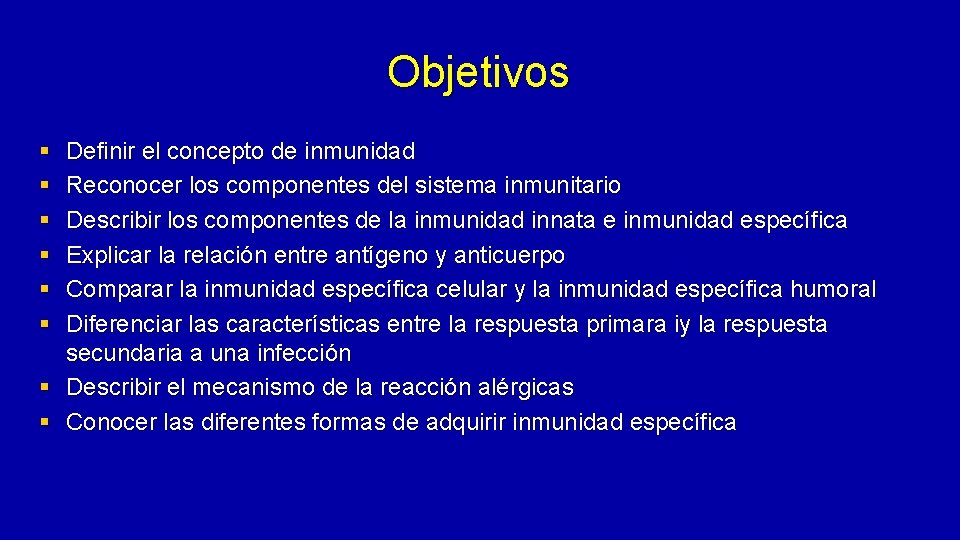 Objetivos

§ Definir el concepto de inmunidad
§ Reconocer los componentes del sistema inmunitario
§ Describir los componentes de la inmunidad innata e inmunidad específica
§ Explicar la relación entre antígeno y anticuerpo
§ Comparar la inmunidad específica celular y la inmunidad específica humoral
§ Diferenciar las características entre la respuesta primara iy la respuesta secundaria a una infección
§ Describir el mecanismo de la reacción alérgicas
§ Conocer las diferentes formas de adquirir inmunidad específica